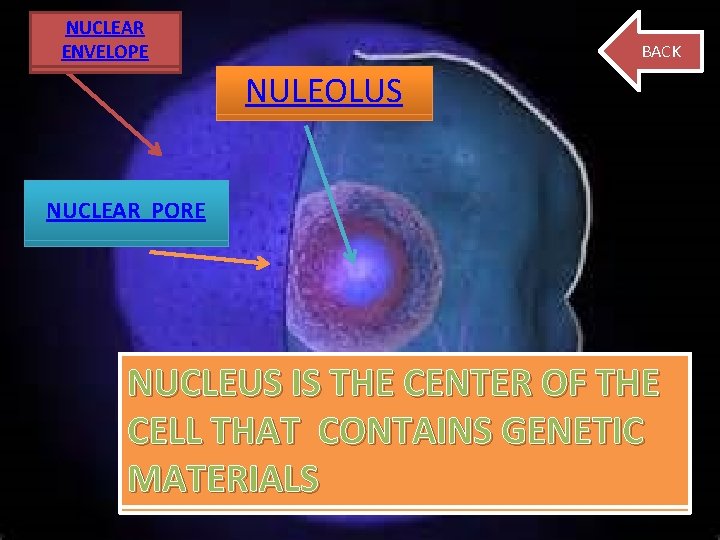 NUCLEAR ENVELOPE

BACK

NULEOLUS

NUCLEAR PORE

NUCLEUS IS THE CENTER OF THE CELL THAT CONTAINS GENETIC MATERIALS